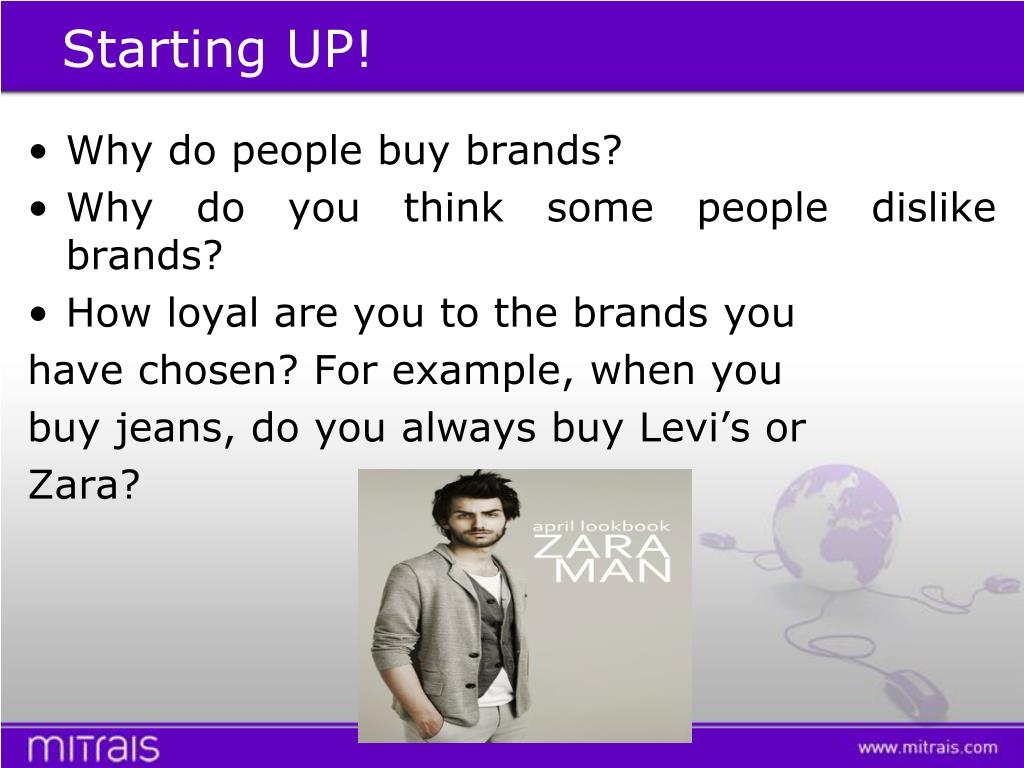 Starting UP!

• Why do people buy brands?
• Why do you think some people dislike brands?
• How loyal are you to the brands you have chosen? For example, when you buy jeans, do you always buy Levi’s or Zara?

april lookbook
ZARA
MAN

mitrais

www.mitrais.com